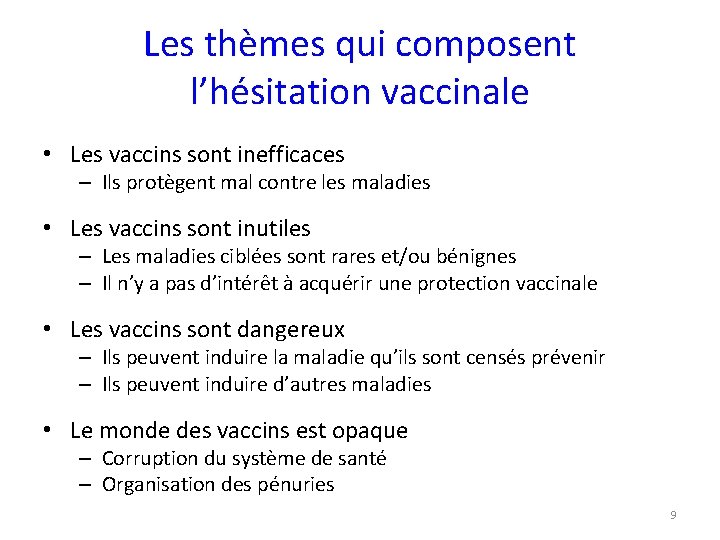 Les thèmes qui composent l’hésitation vaccinale

• Les vaccins sont inefficaces
– Ils protègent mal contre les maladies

• Les vaccins sont inutiles
– Les maladies ciblées sont rares et/ou bénignes
– Il n’y a pas d’intérêt à acquérir une protection vaccinale

• Les vaccins sont dangereux
– Ils peuvent induire la maladie qu’ils sont censés prévenir
– Ils peuvent induire d’autres maladies

• Le monde des vaccins est opaque
– Corruption du système de santé
– Organisation des pénuries

9